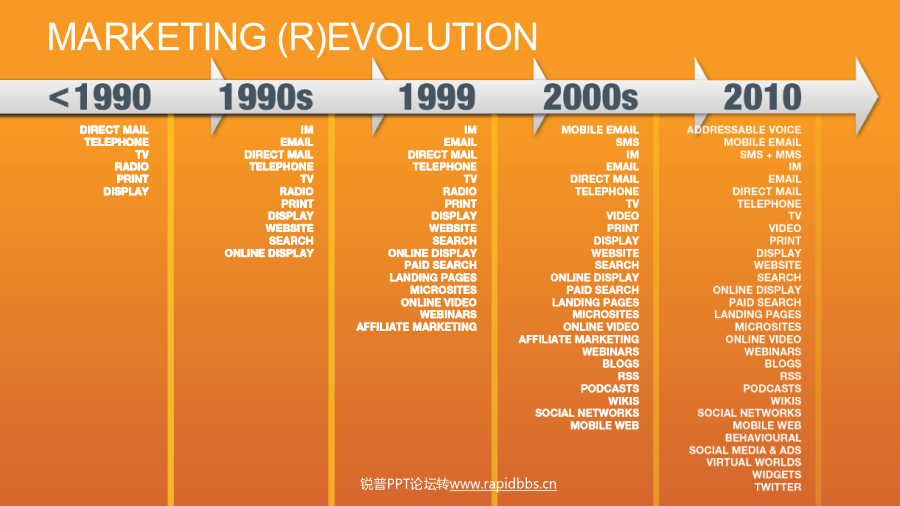 MARKETING (R)EVOLUTION

<1990

DIRECT MAIL
TELEPHONE
TV
RADIO
PRINT
DISPLAY

1990s

IM
EMAIL
DIRECT MAIL
TELEPHONE
TV
RADIO
PRINT
DISPLAY
WEBSITE
SEARCH
ONLINE DISPLAY

1999

IM
EMAIL
DIRECT MAIL
TELEPHONE
TV
RADIO
PRINT
DISPLAY
WEBSITE
SEARCH
ONLINE DISPLAY
PAID SEARCH
LANDING PAGES
MICROSITES
ONLINE VIDEO
WEBINARS
AFFILIATE MARKETING

2000s

MOBILE EMAIL
SMS
IM
EMAIL
DIRECT MAIL
TELEPHONE
TV
VIDEO
PRINT
DISPLAY
WEBSITE
SEARCH
ONLINE DISPLAY
PAID SEARCH
LANDING PAGES
MICROSITES
ONLINE VIDEO
AFFILIATE MARKETING
WEBINARS
BLOGS
RSS
PODCASTS
WIKIS
SOCIAL NETWORKS
MOBILE WEB

2010

ADDRESSABLE VOICE
MOBILE EMAIL
SMS + MMS
IM
EMAIL
DIRECT MAIL
TELEPHONE
TV
VIDEO
PRINT
DISPLAY
WEBSITE
SEARCH
ONLINE DISPLAY
PAID SEARCH
LANDING PAGES
MICROSITES
ONLINE VIDEO
WEBINARS
BLOGS
RSS
PODCASTS
WIKIS
SOCIAL NETWORKS
MOBILE WEB
BEHAVIOURAL
SOCIAL MEDIA & ADS
VIRTUAL WORLDS
WIDGETS
TWITTER

锐普PPT论坛转www.rapidbbs.cn